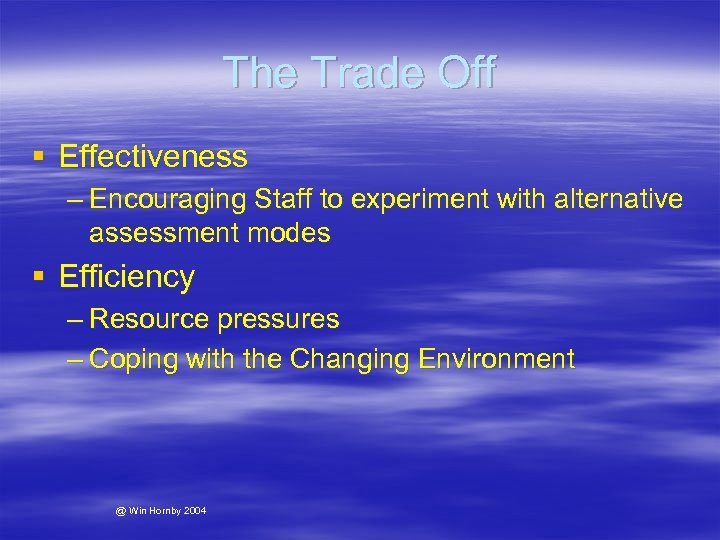 The Trade Off

▪ Effectiveness
– Encouraging Staff to experiment with alternative assessment modes

▪ Efficiency
– Resource pressures
– Coping with the Changing Environment

@ Win Hornby 2004